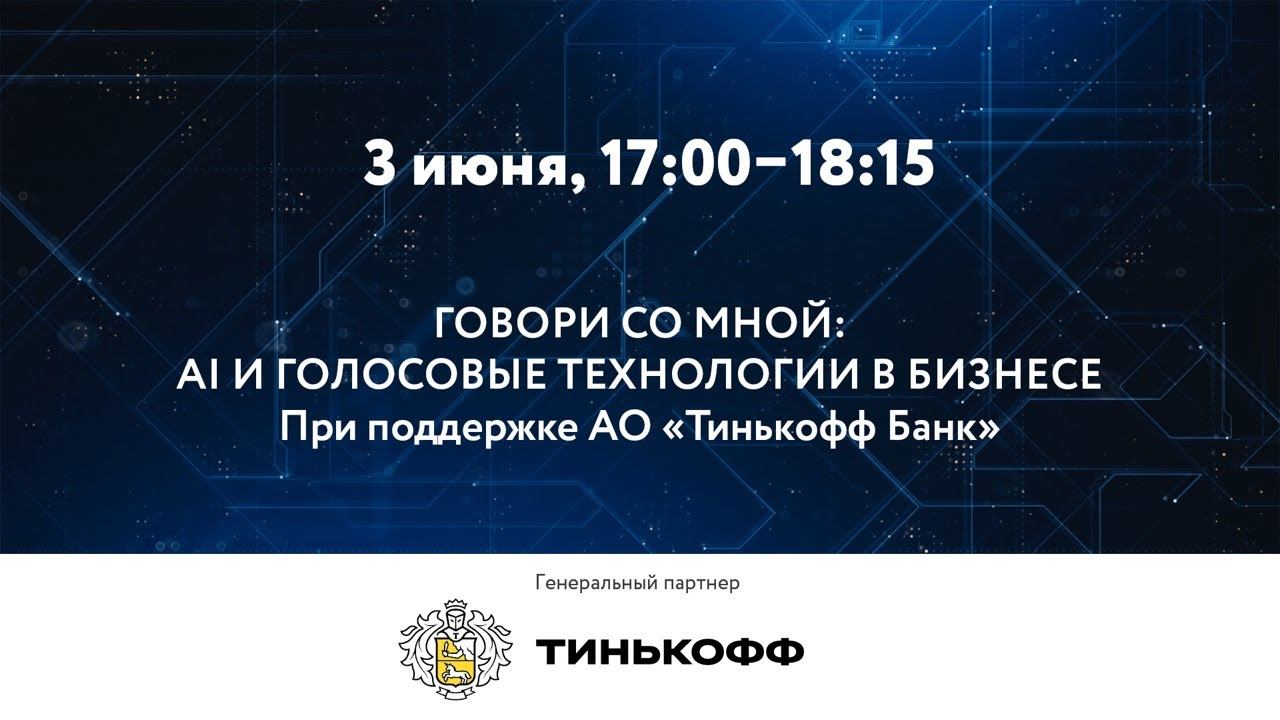 3 июня, 17:00–18:15

ГОВОРИ СО МНОЙ:
AI И ГОЛОСОВЫЕ ТЕХНОЛОГИИ В БИЗНЕСЕ
При поддержке АО «Тинькофф Банк»

Генеральный партнер

ТИНЬКОФФ